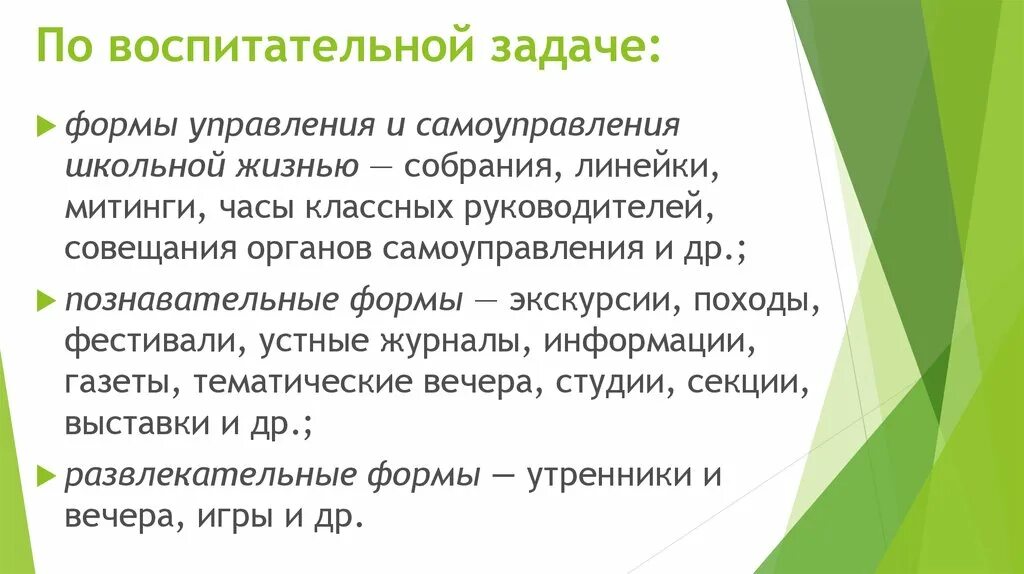 По воспитательной задаче:

формы управления и самоуправления школьной жизнью — собрания, линейки, митинги, часы классных руководителей, совещания органов самоуправления и др.;

познавательные формы — экскурсии, походы, фестивали, устные журналы, информации, газеты, тематические вечера, студии, секции, выставки и др.;

развлекательные формы — утренники и вечера, игры и др.